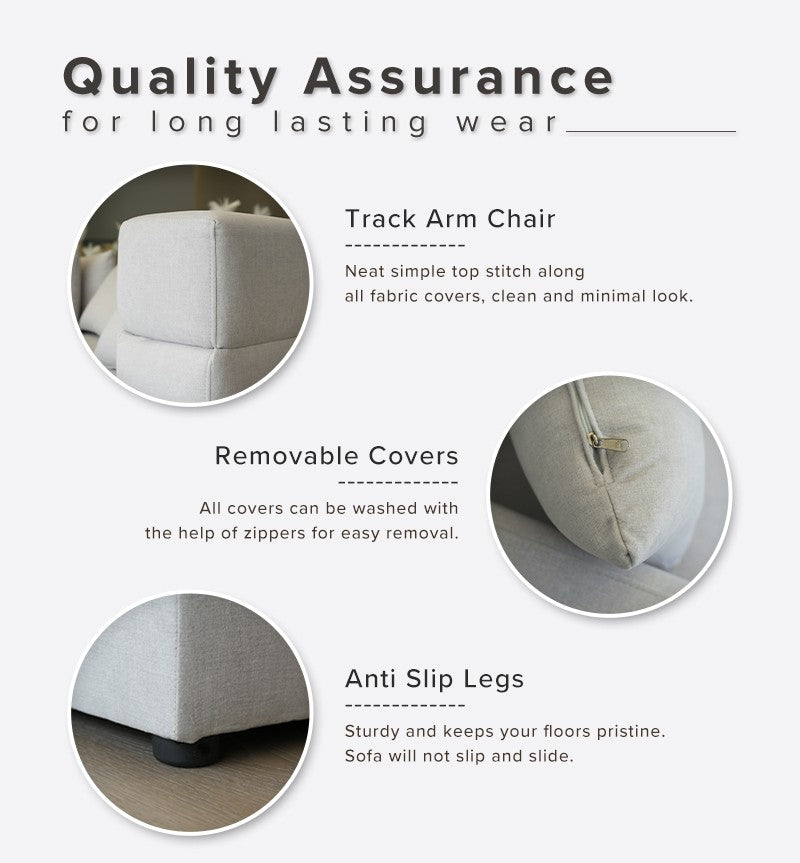 Quality Assurance
for long lasting wear

Track Arm Chair

Neat simple top stitch along all fabric covers, clean and minimal look.

Removable Covers

All covers can be washed with the help of zippers for easy removal.

Anti Slip Legs

Sturdy and keeps your floors pristine. Sofa will not slip and slide.